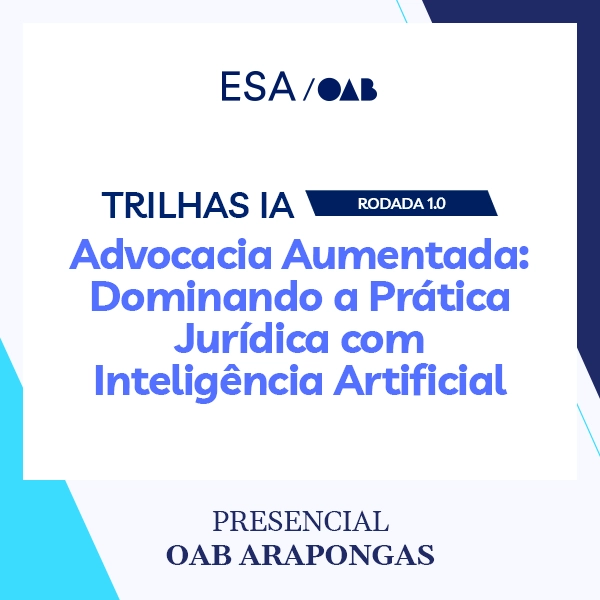 ESA / OAB

TRILHAS IA RODADA 1.0

Advocacia Aumentada: Dominando a Prática Jurídica com Inteligência Artificial

PRESENCIAL
OAB ARAPONGAS